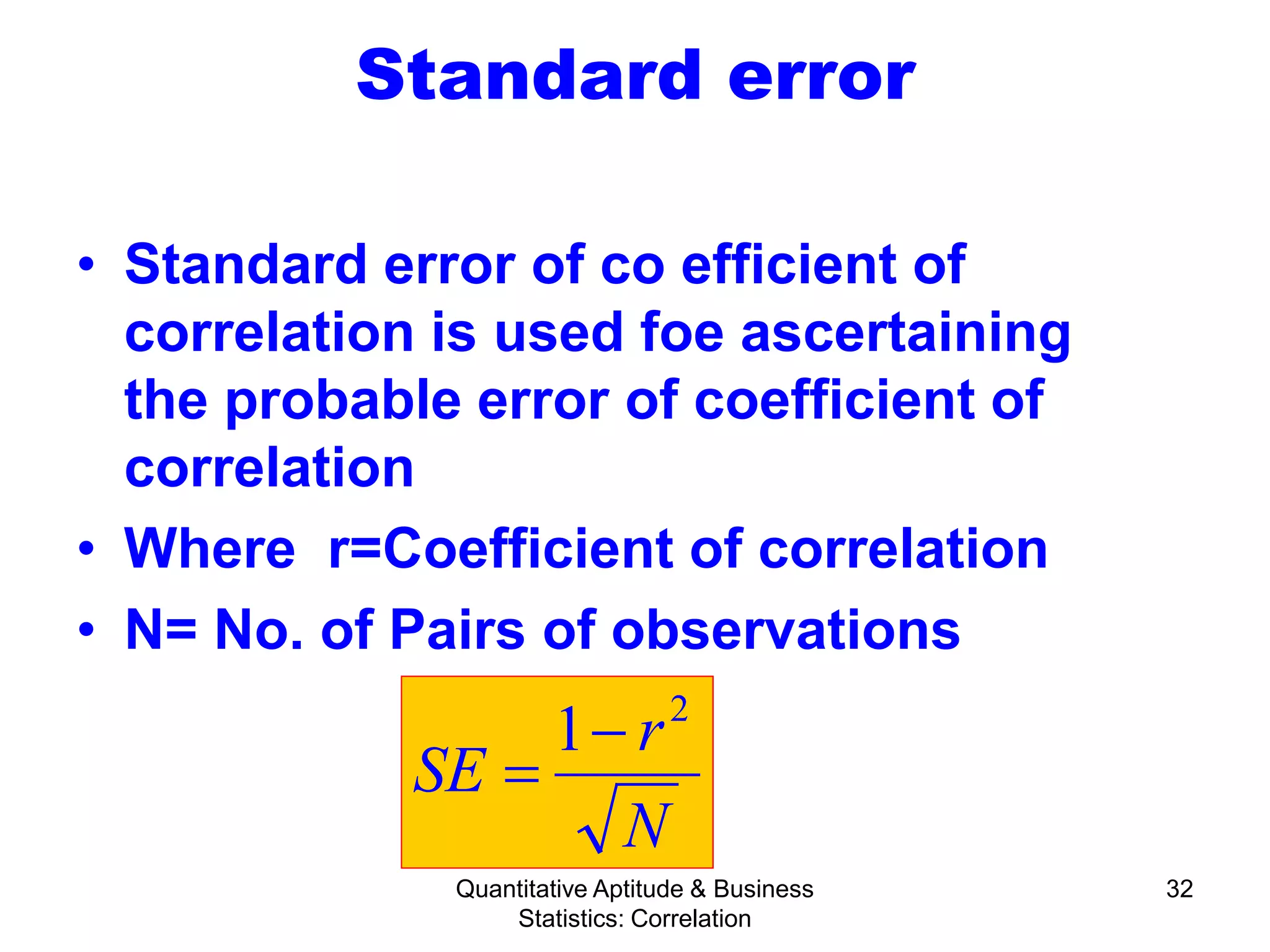 Standard error

• Standard error of co efficient of correlation is used foe ascertaining the probable error of coefficient of correlation
• Where  r=Coefficient of correlation
• N= No. of Pairs of observations

$SE = \frac{1-r^2}{\sqrt{N}}$

Quantitative Aptitude & Business Statistics: Correlation

32